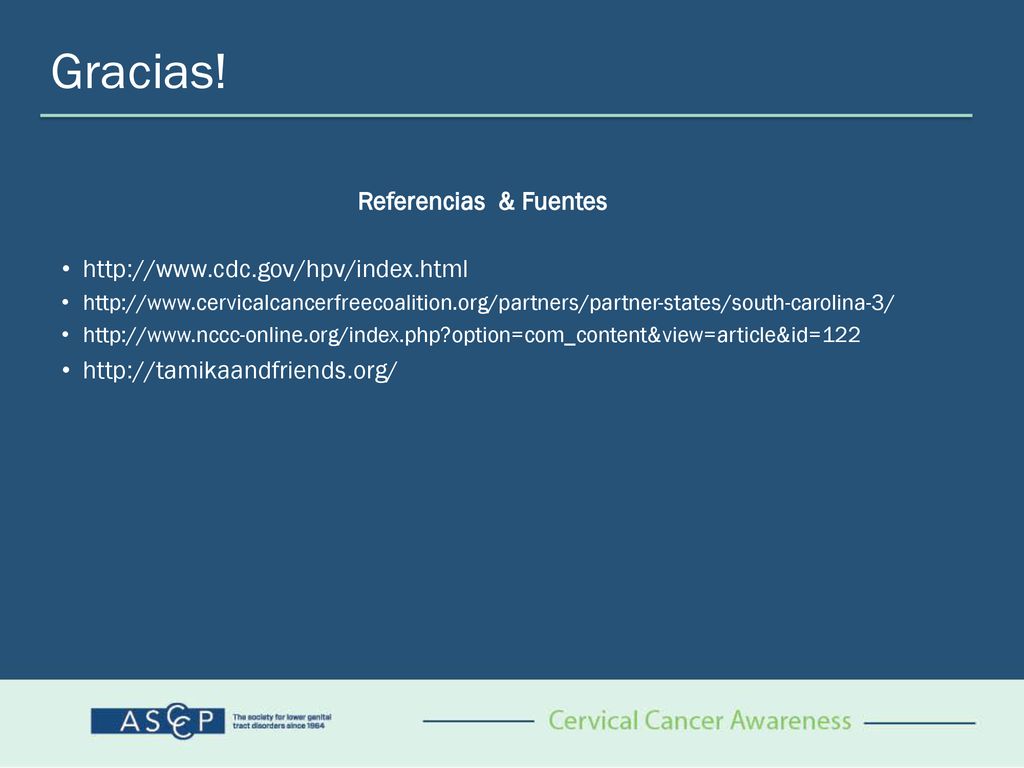 Gracias!

Referencias & Fuentes

• http://www.cdc.gov/hpv/index.html
• http://www.cervicalcancerfreecoalition.org/partners/partner-states/south-carolina-3/
• http://www.nccc-online.org/index.php?option=com_content&view=article&id=122
• http://tamikaandfriends.org/

ASCCP The society for lower genital tract disorders since 1964

Cervical Cancer Awareness